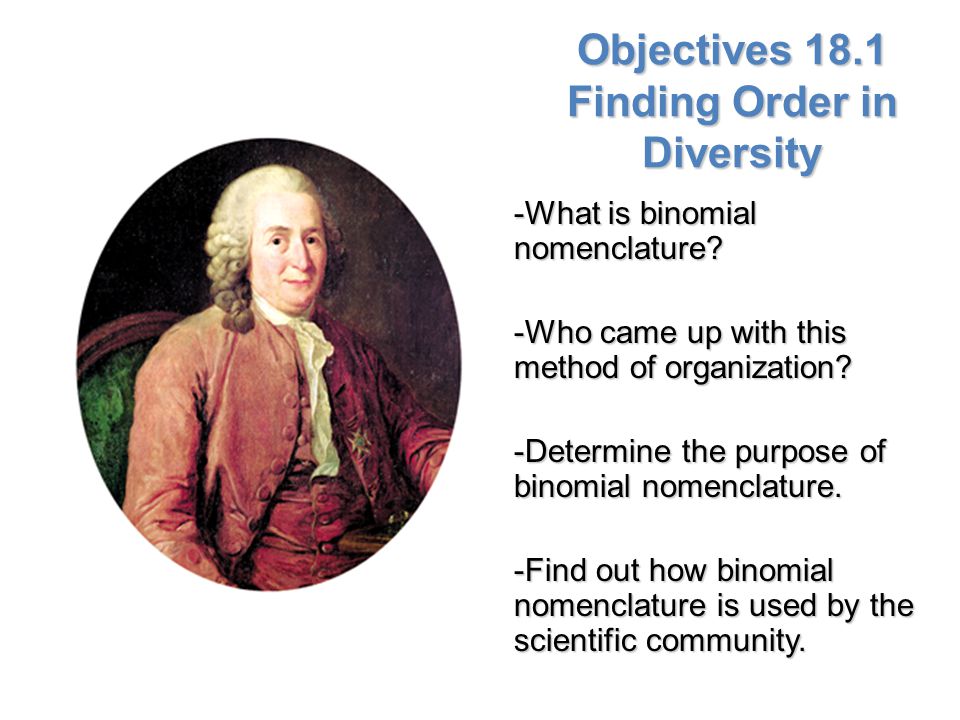 Objectives 18.1 Finding Order in Diversity

-What is binomial nomenclature?

-Who came up with this method of organization?

-Determine the purpose of binomial nomenclature.

-Find out how binomial nomenclature is used by the scientific community.